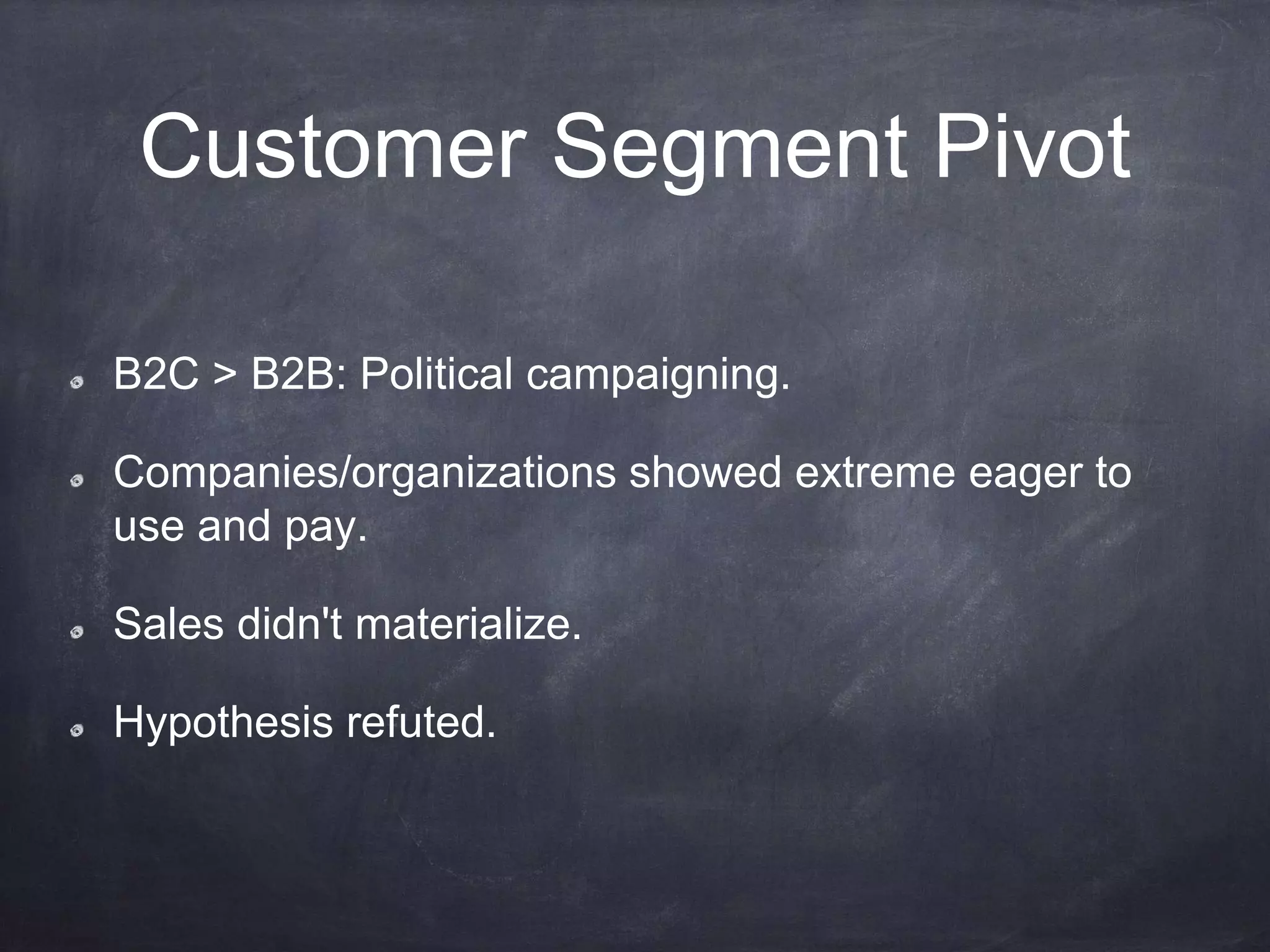 Customer Segment Pivot

B2C > B2B: Political campaigning.

Companies/organizations showed extreme eager to use and pay.

Sales didn't materialize.

Hypothesis refuted.